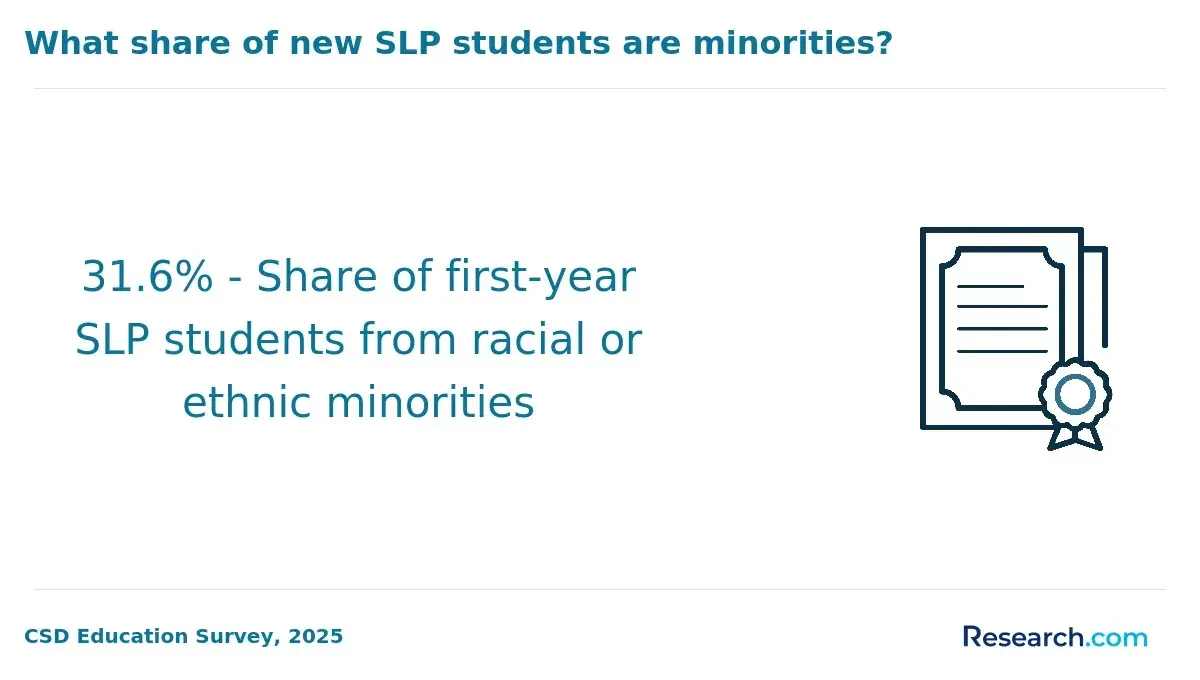 What share of new SLP students are minorities?

31.6% - Share of first-year SLP students from racial or ethnic minorities

CSD Education Survey, 2025

Research.com